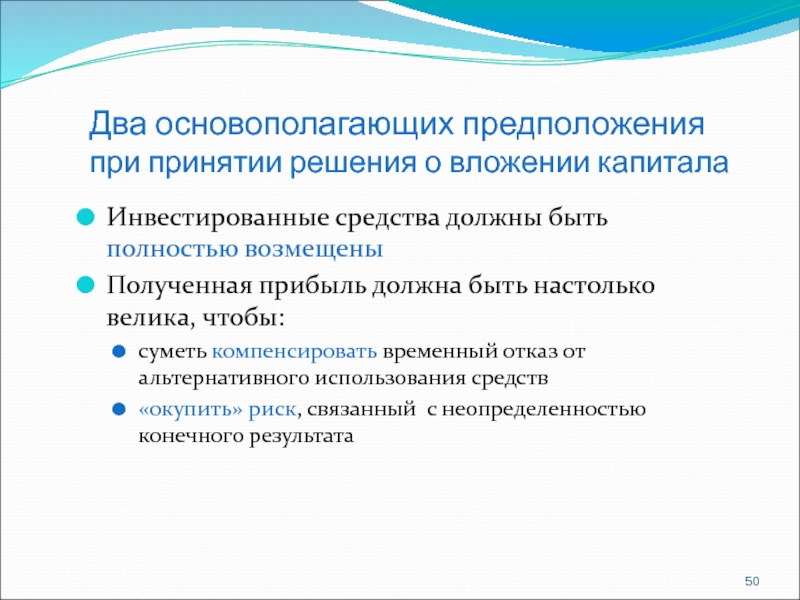 Два основополагающих предположения при принятии решения о вложении капитала

Инвестированные средства должны быть полностью возмещены

Полученная прибыль должна быть настолько велика, чтобы:

суметь компенсировать временный отказ от альтернативного использования средств

«окупить» риск, связанный  с неопределенностью конечного результата

50